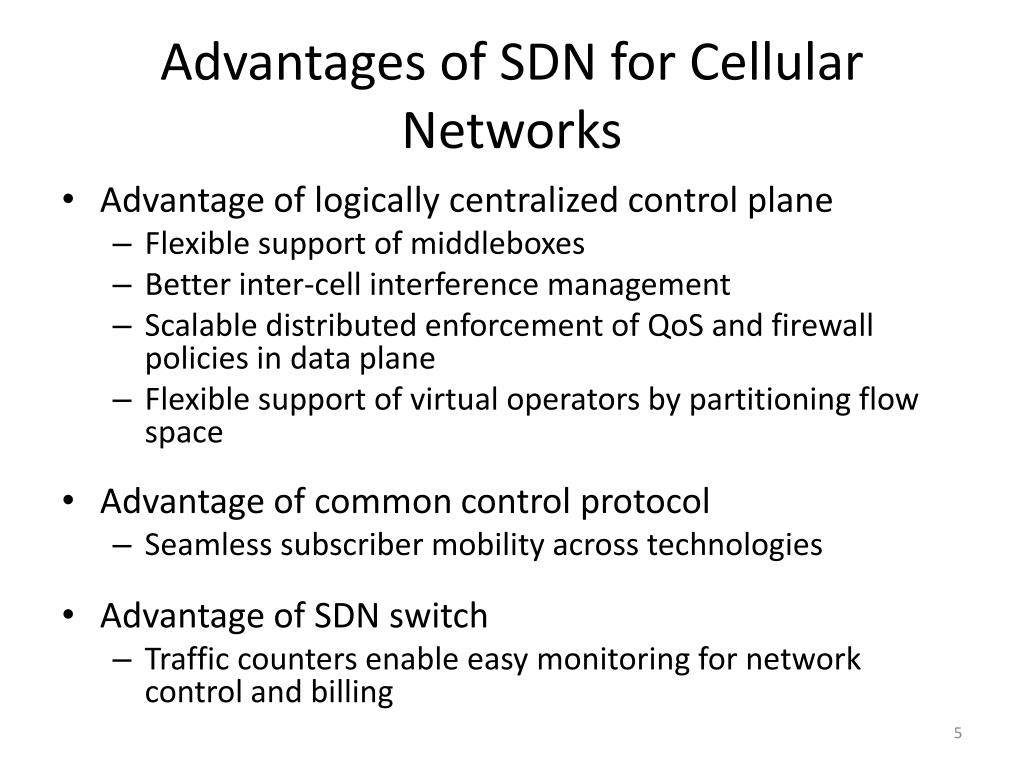 Advantages of SDN for Cellular Networks

• Advantage of logically centralized control plane
  – Flexible support of middleboxes
  – Better inter-cell interference management
  – Scalable distributed enforcement of QoS and firewall policies in data plane
  – Flexible support of virtual operators by partitioning flow space

• Advantage of common control protocol
  – Seamless subscriber mobility across technologies

• Advantage of SDN switch
  – Traffic counters enable easy monitoring for network control and billing

5